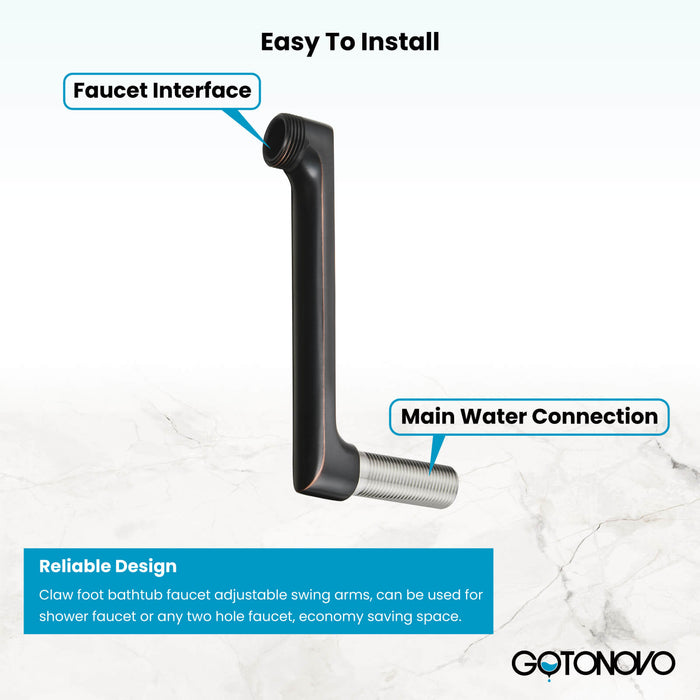 Easy To Install

Faucet Interface

Main Water Connection

Reliable Design

Claw foot bathtub faucet adjustable swing arms, can be used for shower faucet or any two hole faucet, economy saving space.

GOTONOVO